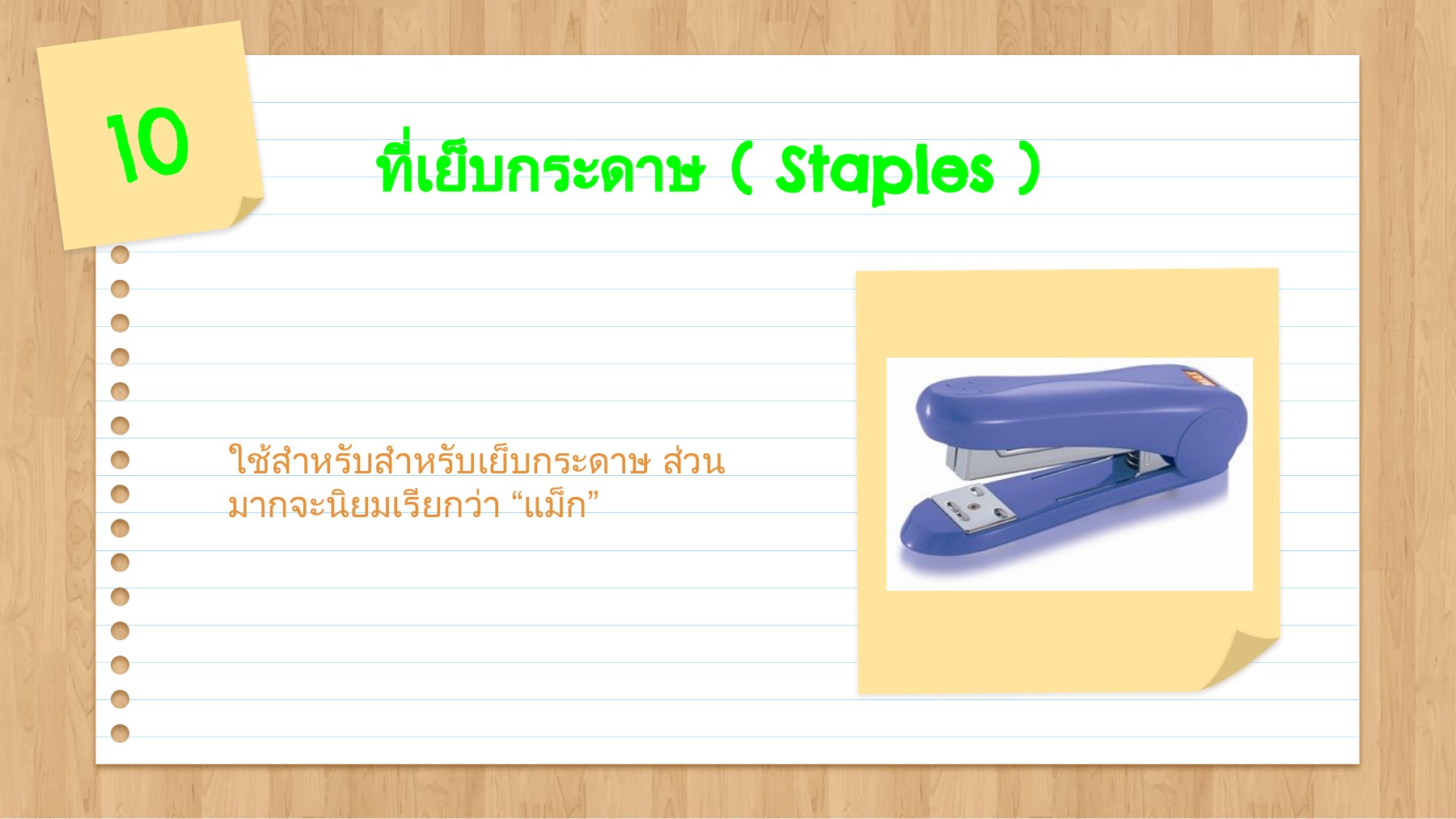 10

ที่เย็บกระดาษ ( Staples )

ใช้สำหรับสำหรับเย็บกระดาษ ส่วนมากจะนิยมเรียกว่า “แม็ก”